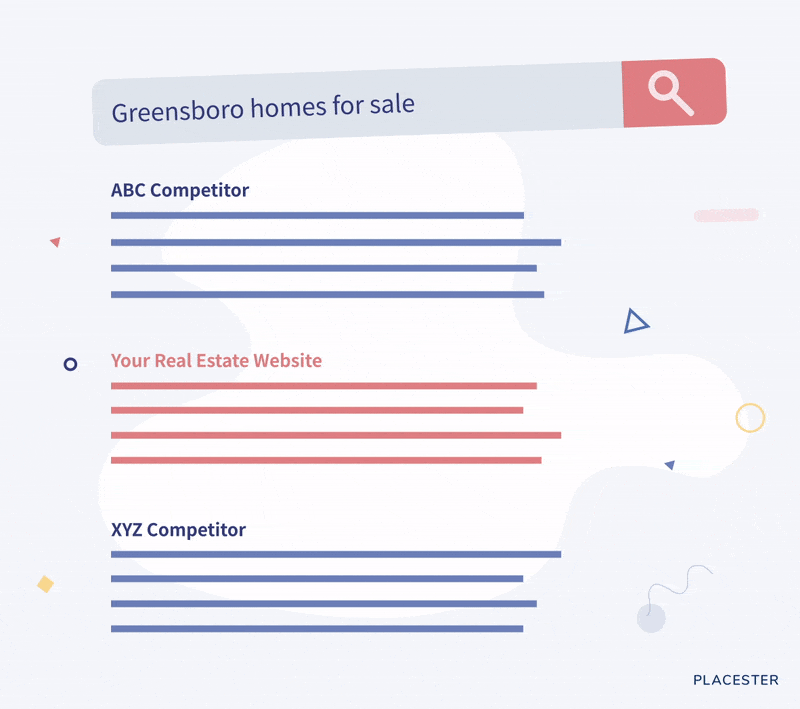 Greensboro homes for sale

ABC Competitor

Your Real Estate Website

XYZ Competitor

PLACESTER